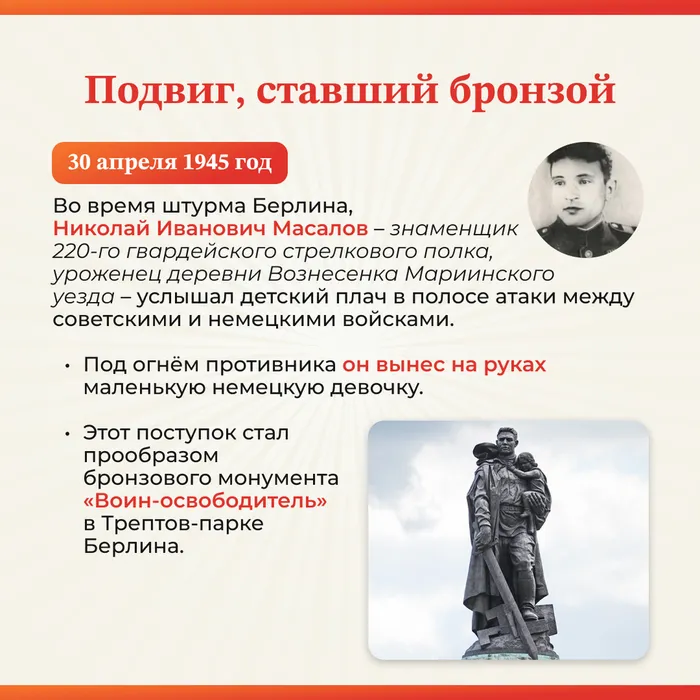 Подвиг, ставший бронзой

30 апреля 1945 год

Во время штурма Берлина, Николай Иванович Масалов – знаменщик 220-го гвардейского стрелкового полка, уроженец деревни Вознесенка Мариинского уезда – услышал детский плач в полосе атаки между советскими и немецкими войсками.

• Под огнём противника он вынес на руках маленькую немецкую девочку.

• Этот поступок стал прообразом бронзового монумента «Воин-освободитель» в Трептов-парке Берлина.